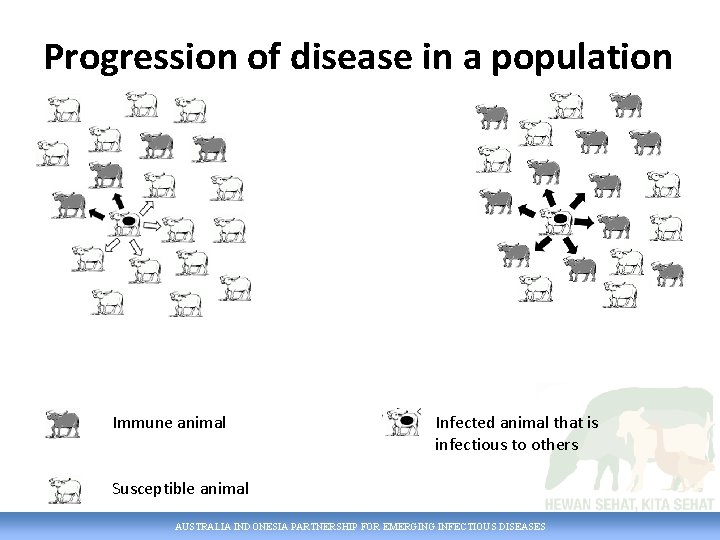 Progression of disease in a population

Immune animal

Infected animal that is infectious to others

Susceptible animal

HEWAN SEHAT, KITA SEHAT

AUSTRALIA INDONESIA PARTNERSHIP FOR EMERGING INFECTIOUS DISEASES